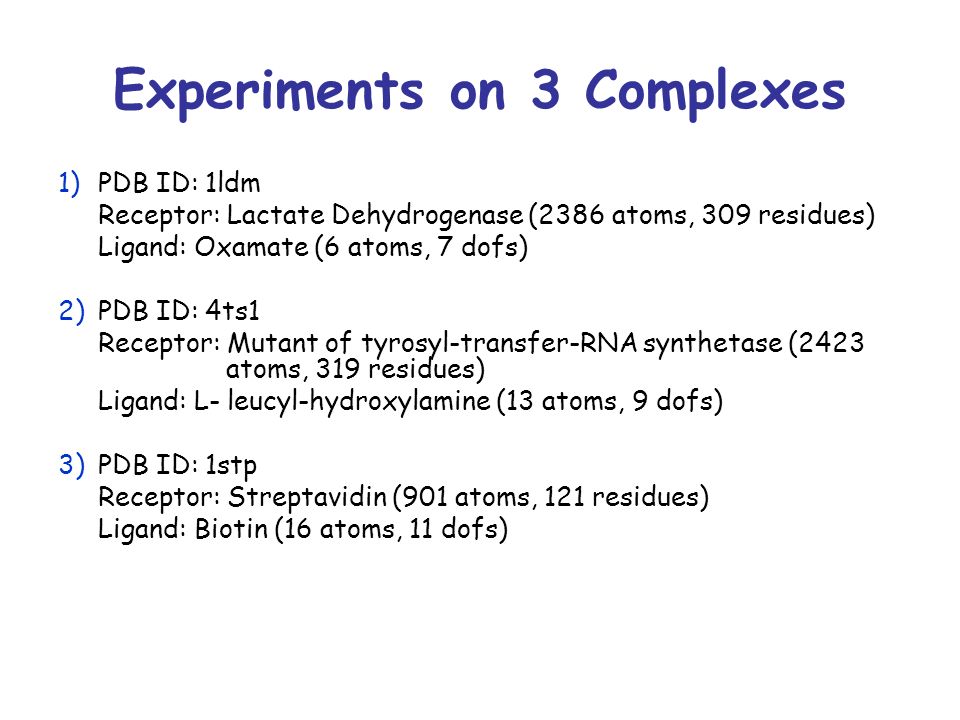 Experiments on 3 Complexes

1) PDB ID: 1ldm
Receptor: Lactate Dehydrogenase (2386 atoms, 309 residues)
Ligand: Oxamate (6 atoms, 7 dofs)

2) PDB ID: 4ts1
Receptor: Mutant of tyrosyl-transfer-RNA synthetase (2423 atoms, 319 residues)
Ligand: L- leucyl-hydroxylamine (13 atoms, 9 dofs)

3) PDB ID: 1stp
Receptor: Streptavidin (901 atoms, 121 residues)
Ligand: Biotin (16 atoms, 11 dofs)